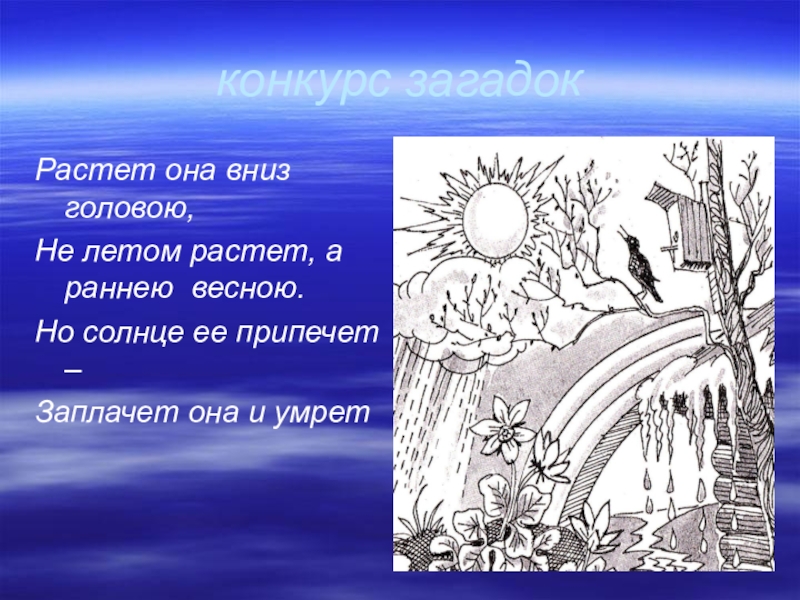 конкурс загадок

Растет она вниз головою,
Не летом растет, а раннею  весною.
Но солнце ее припечет –
Заплачет она и умрет